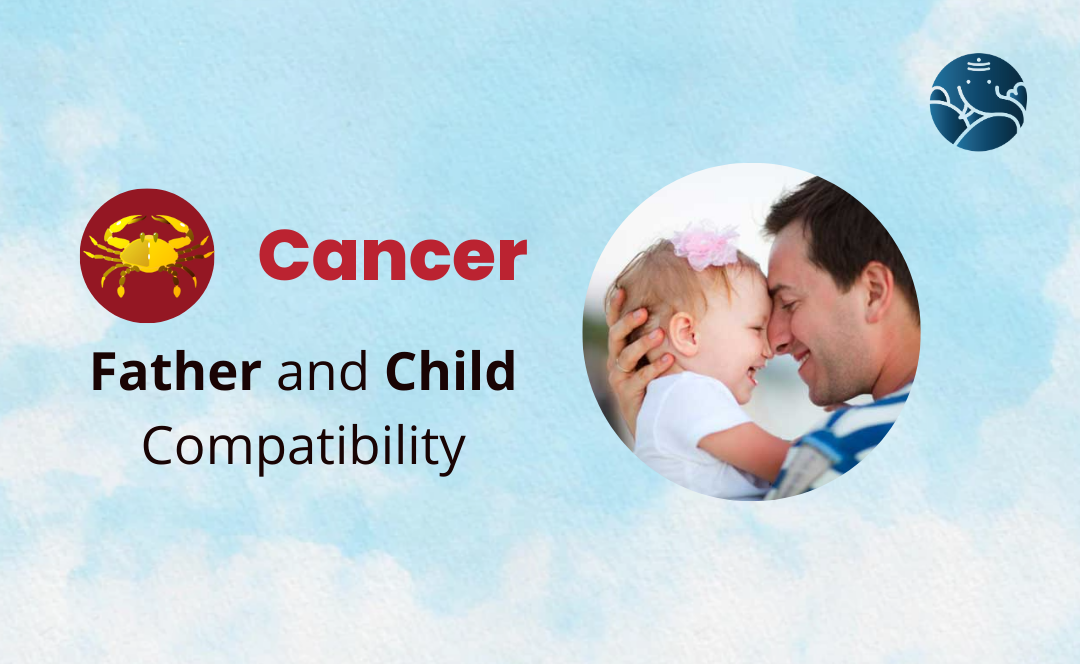 Cancer

Father and Child Compatibility